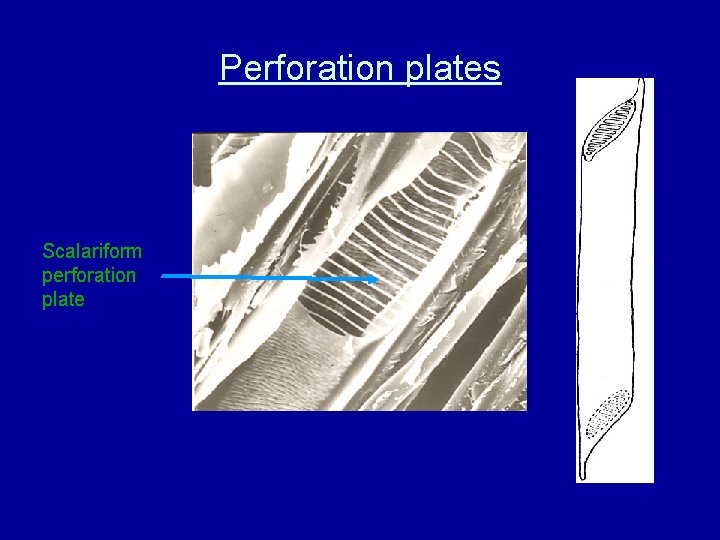 Perforation plates

Scalariform perforation plate